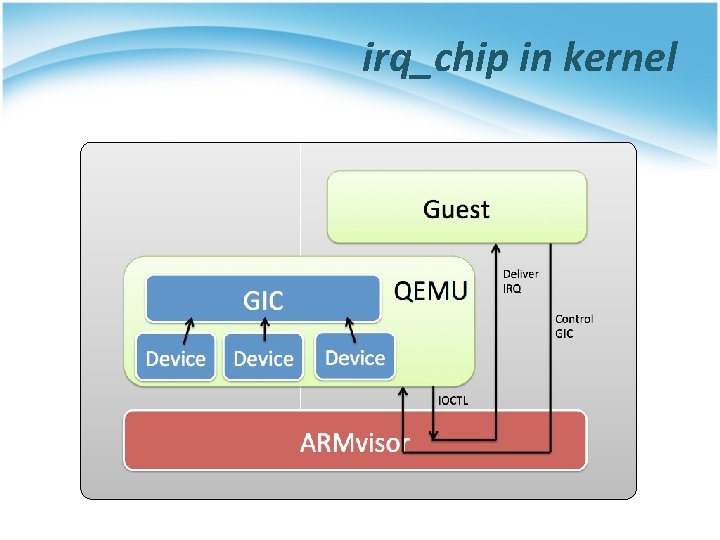 irq_chip in kernel

Guest

GIC

QEMU

Device

Device

Device

Deliver IRQ

Control GIC

IOCTL

ARMvisor